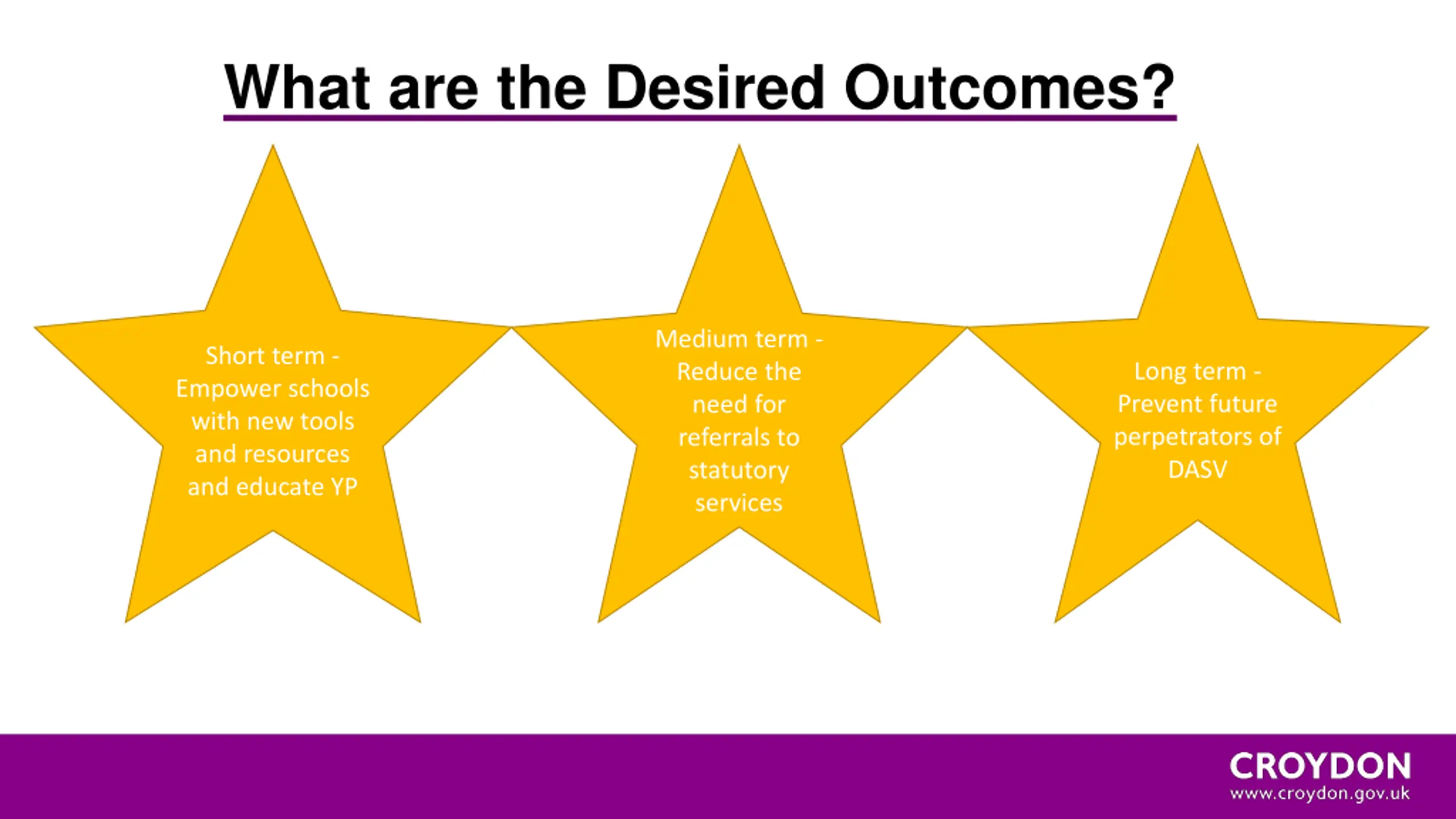 What are the Desired Outcomes?

Short term - Empower schools with new tools and resources and educate YP

Medium term - Reduce the need for referrals to statutory services

Long term - Prevent future perpetrators of DASV

CROYDON
www.croydon.gov.uk